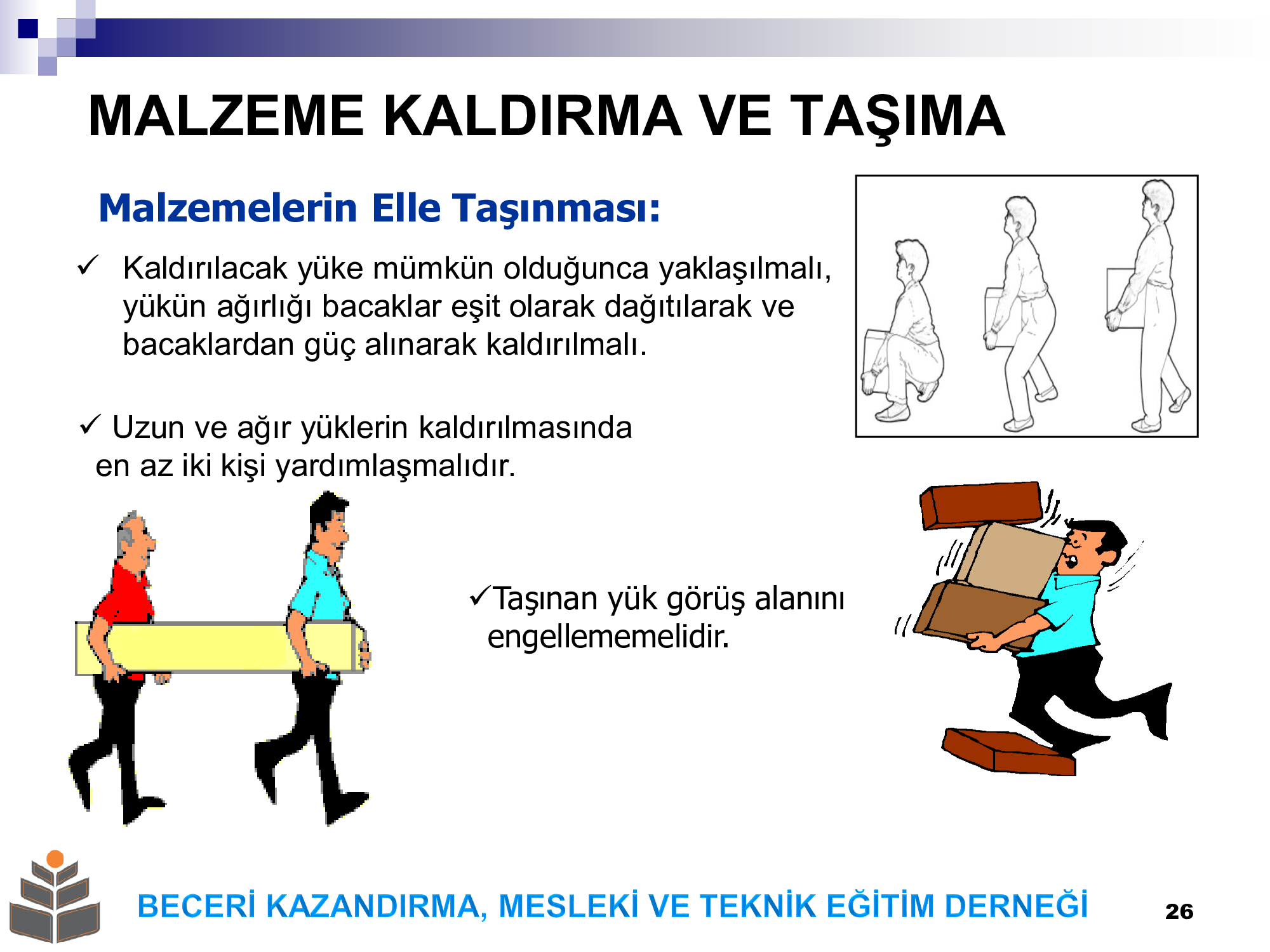 MALZEME KALDIRMA VE TAŞIMA

Malzemelerin Elle Taşınması:

✓ Kaldırılacak yüke mümkün olduğunca yaklaşılmalı, yükün ağırlığı bacaklar eşit olarak dağıtılarak ve bacaklardan güç alınarak kaldırılmalı.

✓ Uzun ve ağır yüklerin kaldırılmasında en az iki kişi yardımlaşmalıdır.

✓Taşınan yük görüş alanını engellememelidir.

BECERİ KAZANDIRMA, MESLEKİ VE TEKNİK EĞİTİM DERNEĞİ

26